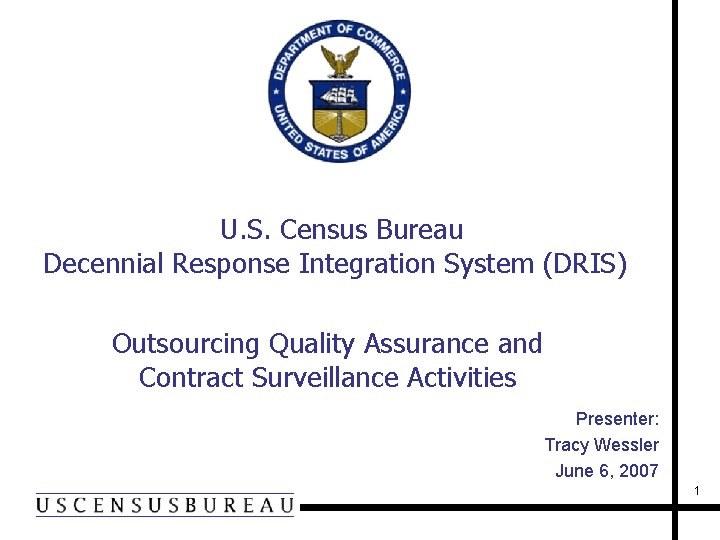 DEPARTMENT OF COMMERCE
UNITED STATES OF AMERICA

U.S. Census Bureau
Decennial Response Integration System (DRIS)

Outsourcing Quality Assurance and Contract Surveillance Activities

Presenter:
Tracy Wessler
June 6, 2007

1

USCENSUSBUREAU